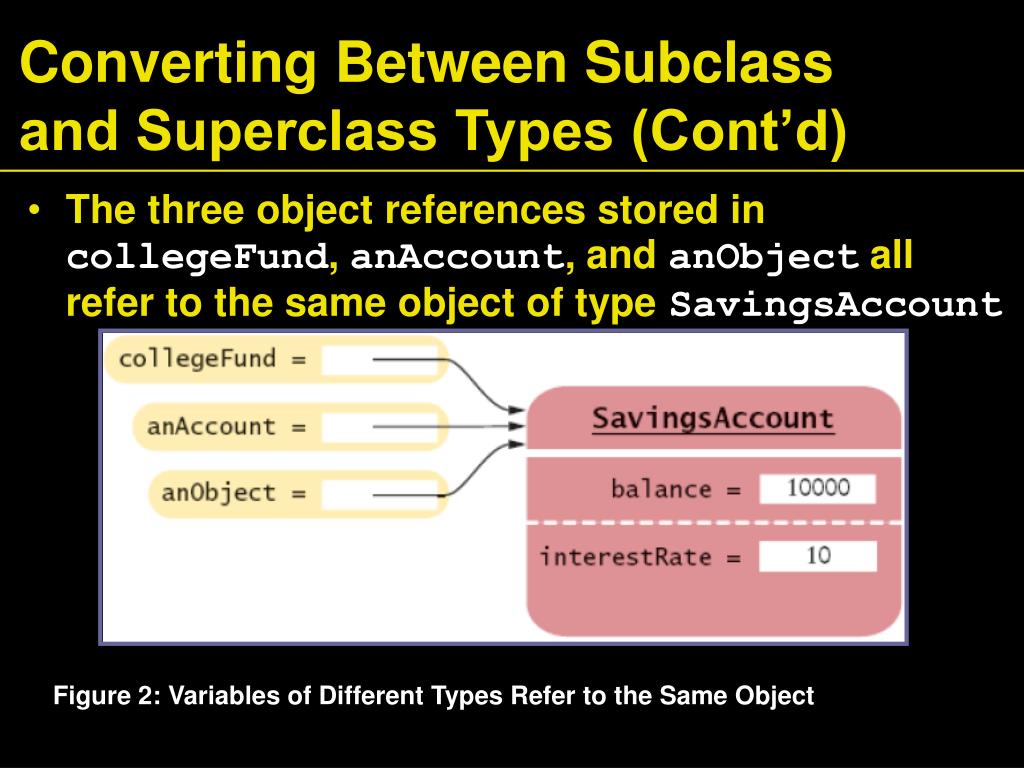 Converting Between Subclass and Superclass Types (Cont'd)

• The three object references stored in collegeFund, anAccount, and anObject all refer to the same object of type SavingsAccount

collegeFund =
anAccount =
anObject =
SavingsAccount
balance = 10000
interestRate = 10

Figure 2: Variables of Different Types Refer to the Same Object